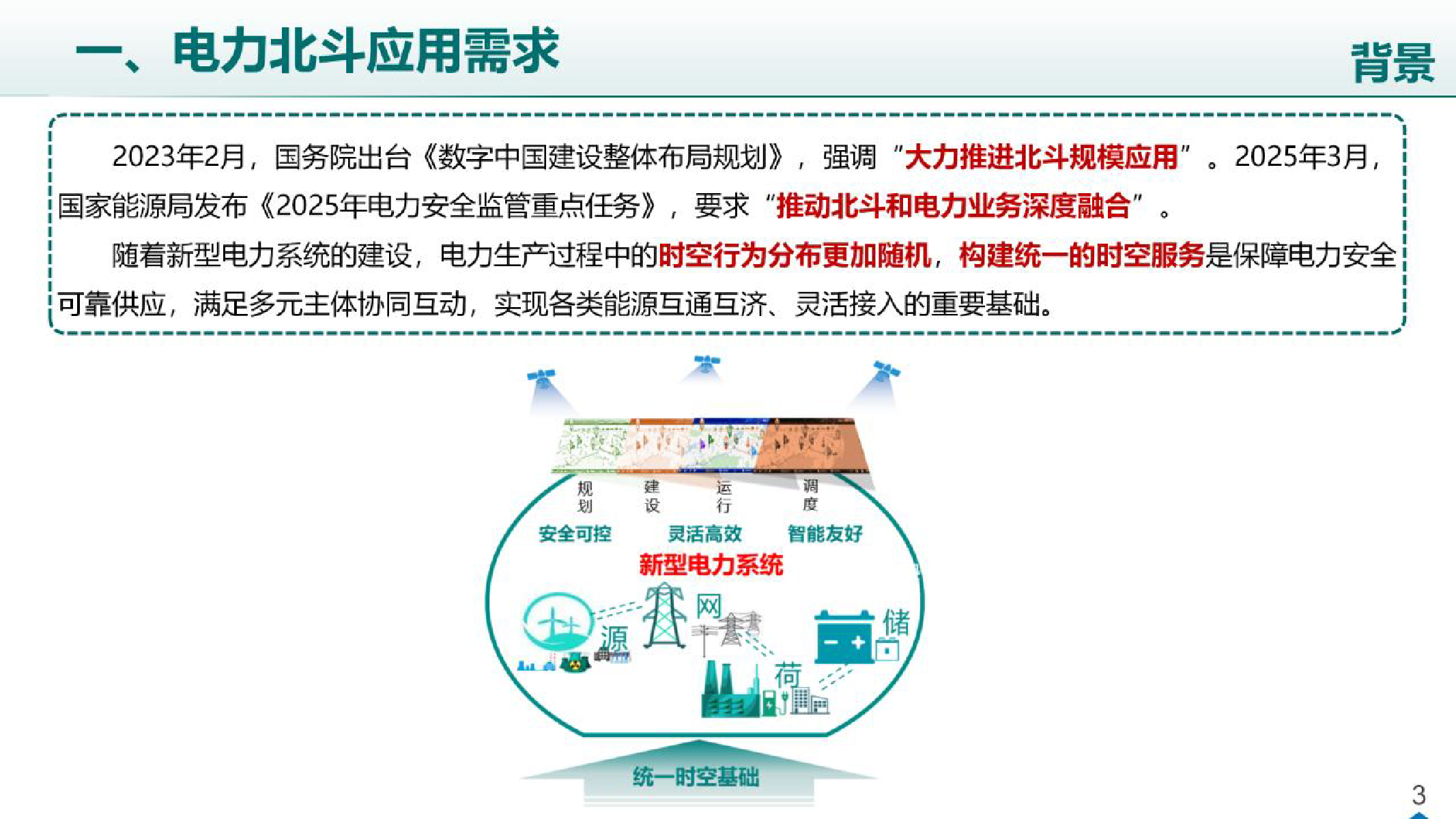 一、电力北斗应用需求

背景

2023年2月，国务院出台《数字中国建设整体布局规划》，强调“大力推进北斗规模应用”。2025年3月，国家能源局发布《2025年电力安全监管重点任务》，要求“推动北斗和电力业务深度融合”。

随着新型电力系统的建设，电力生产过程中的时空行为分布更加随机，构建统一的时空服务是保障电力安全可靠供应，满足多元主体协同互动，实现各类能源互通互济、灵活接入的重要基础。

规划

建设

运行

调度

安全可控

灵活高效

智能友好

新型电力系统

源

网

荷

储

统一时空基础

3